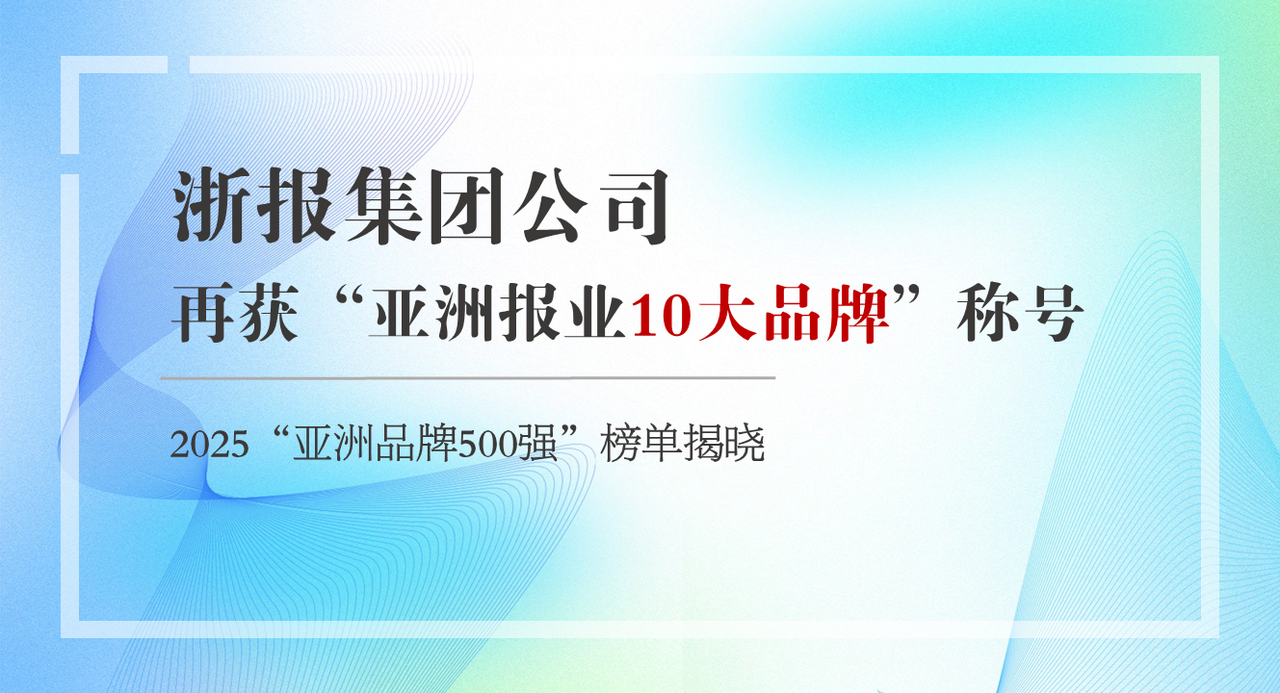 浙报集团公司
再获“亚洲报业10大品牌”称号

2025“亚洲品牌500强”榜单揭晓